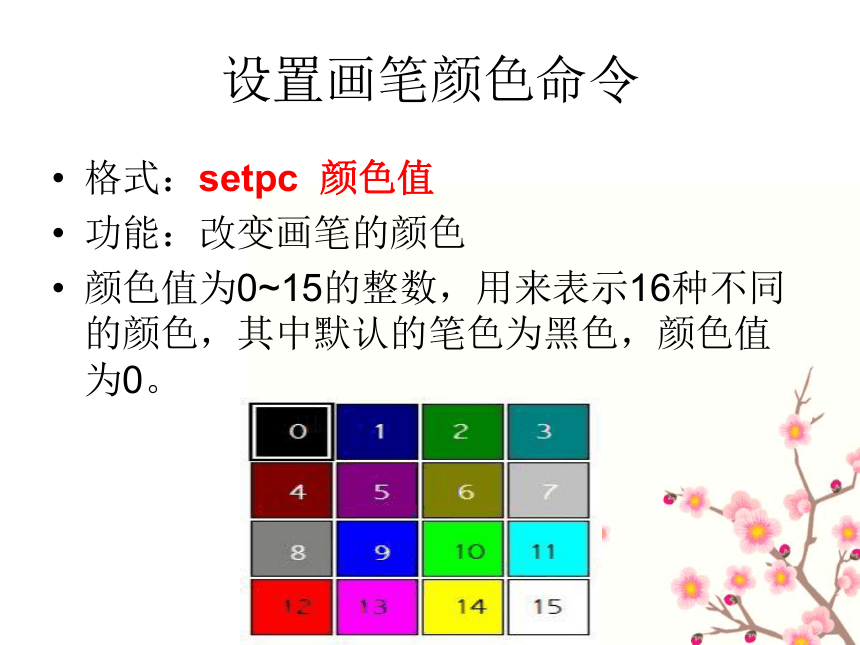 设置画笔颜色命令

• 格式：setpc 颜色值
• 功能：改变画笔的颜色
• 颜色值为0~15的整数，用来表示16种不同的颜色，其中默认的笔色为黑色，颜色值为0。

| 0 | 1 | 2 | 3 |
|---|---|---|---|
| 4 | 5 | 6 | 7 |
| 8 | 9 | 10 | 11 |
| 12 | 13 | 14 | 15 |